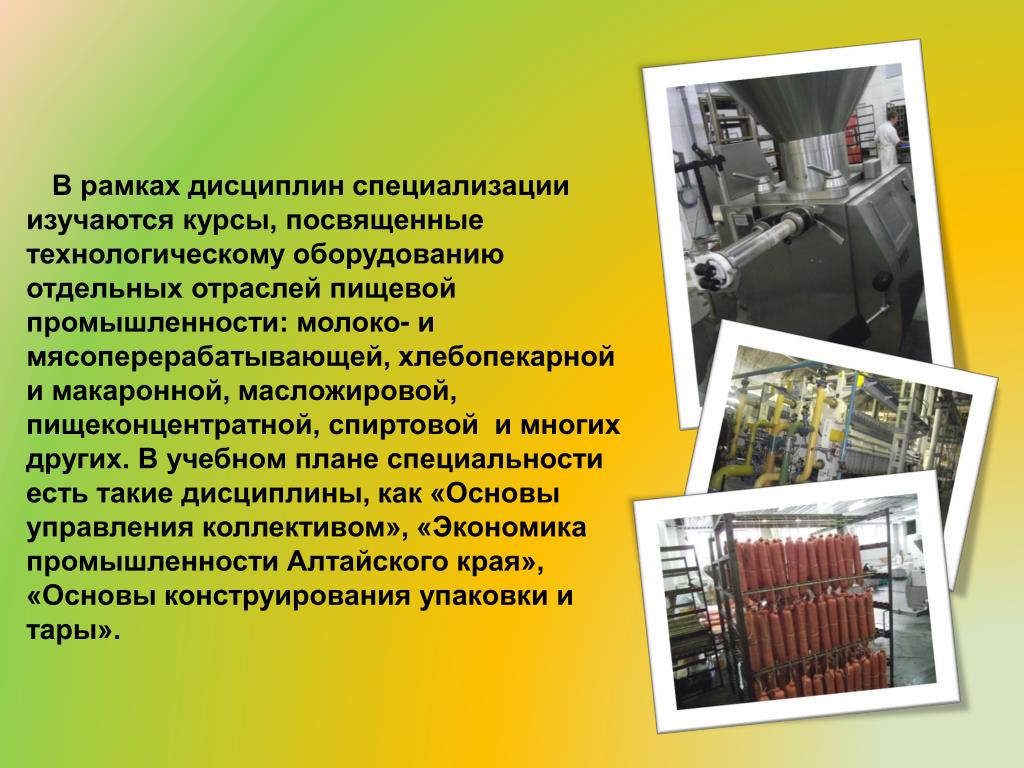 В рамках дисциплин специализации изучаются курсы, посвященные технологическому оборудованию отдельных отраслей пищевой промышленности: молоко- и мясоперерабатывающей, хлебопекарной и макаронной, масложировой, пищеконцентратной, спиртовой  и многих других. В учебном плане специальности есть такие дисциплины, как «Основы управления коллективом», «Экономика промышленности Алтайского края», «Основы конструирования упаковки и тары».